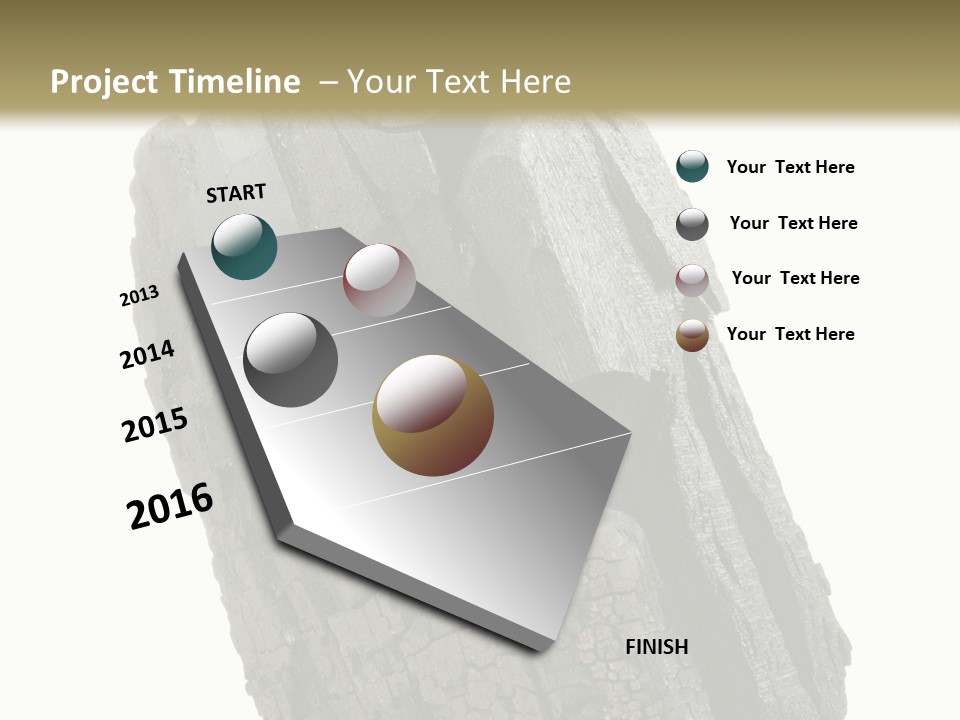 Project Timeline – Your Text Here

START

2013

2014

2015

2016

FINISH

Your Text Here

Your Text Here

Your Text Here

Your Text Here